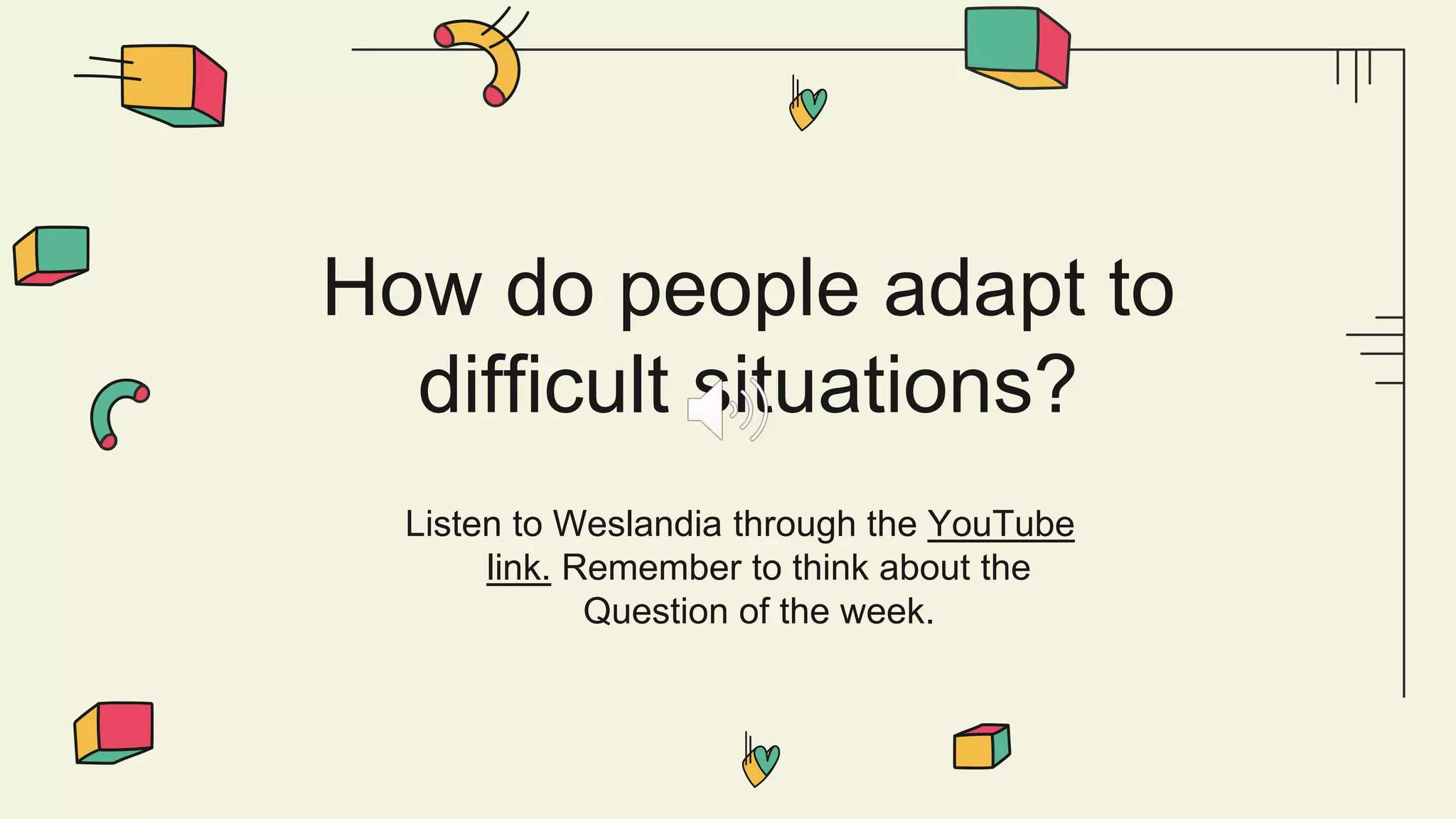 How do people adapt to difficult situations?

Listen to Weslandia through the YouTube link. Remember to think about the Question of the week.